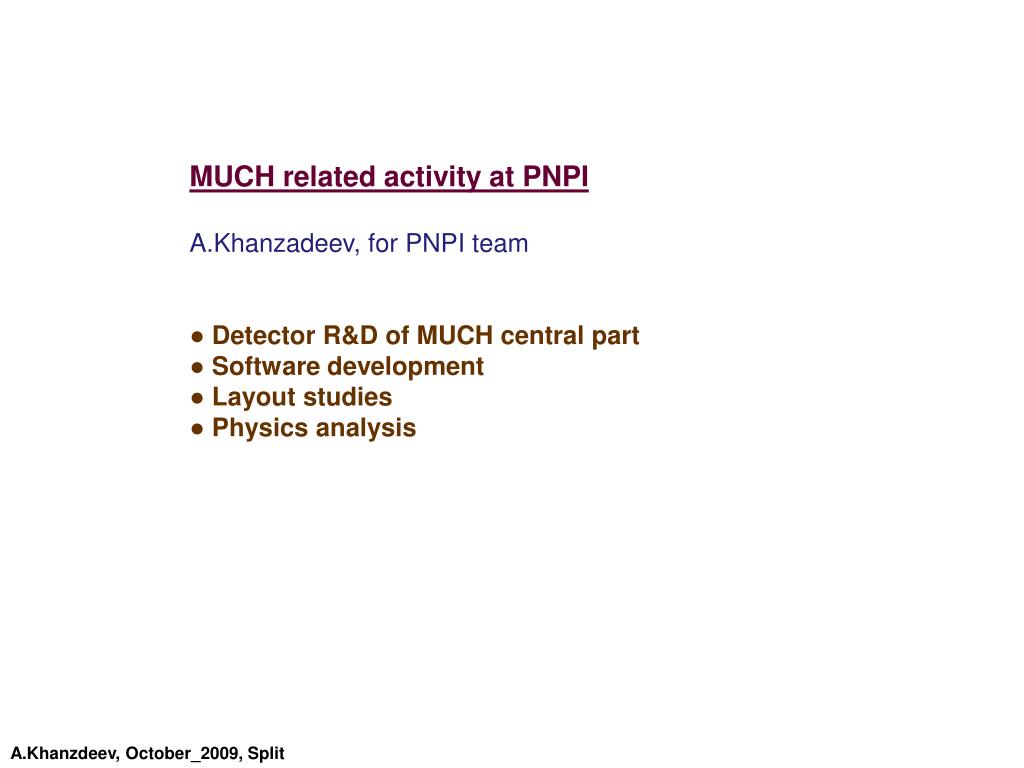 MUCH related activity at PNPI

A.Khanzadeev, for PNPI team

● Detector R&D of MUCH central part
● Software development
● Layout studies
● Physics analysis

A.Khanzdeev, October_2009, Split